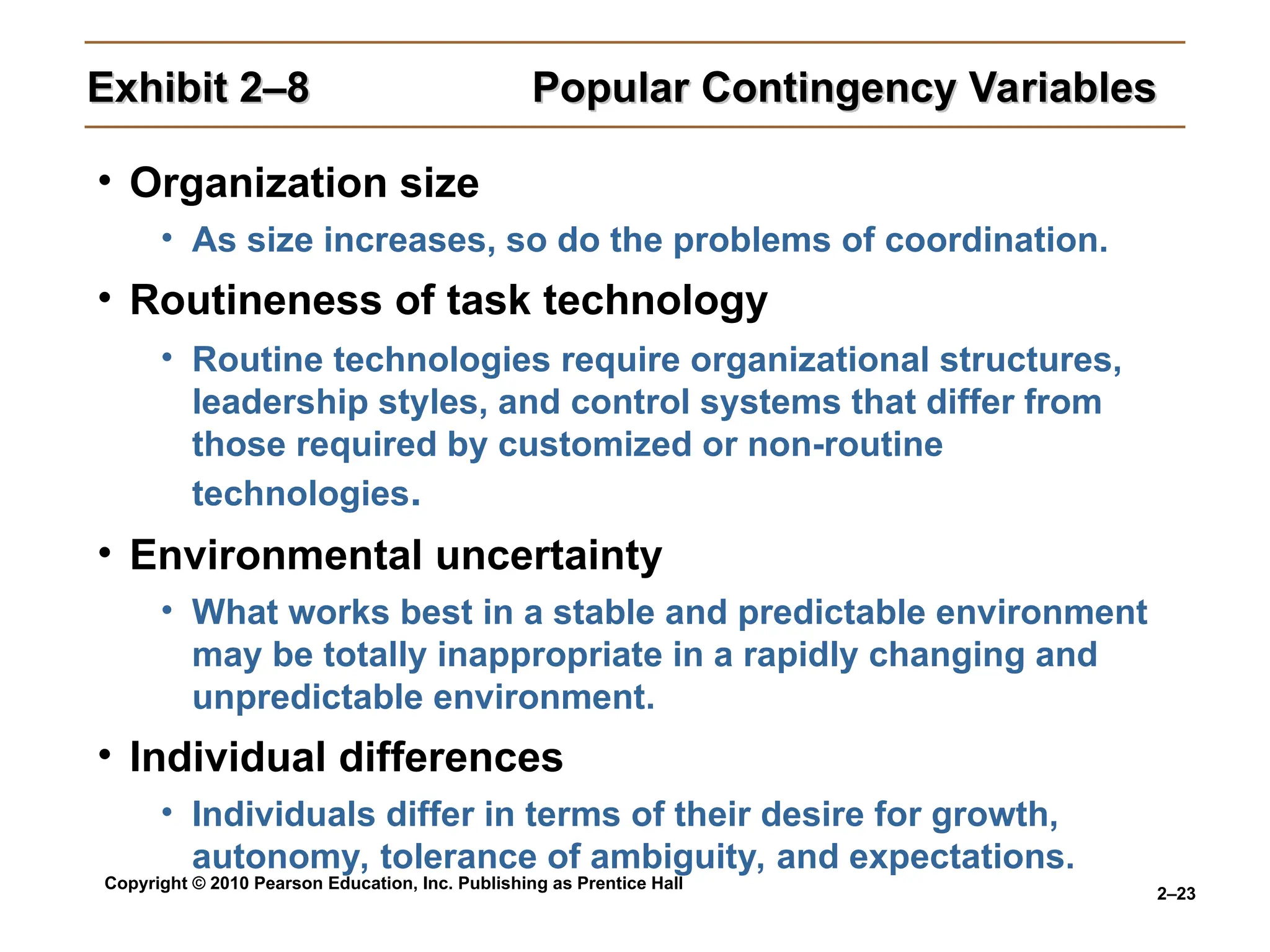 Exhibit 2–8 Popular Contingency Variables

• Organization size
  • As size increases, so do the problems of coordination.
• Routineness of task technology
  • Routine technologies require organizational structures, leadership styles, and control systems that differ from those required by customized or non-routine technologies.
• Environmental uncertainty
  • What works best in a stable and predictable environment may be totally inappropriate in a rapidly changing and unpredictable environment.
• Individual differences
  • Individuals differ in terms of their desire for growth, autonomy, tolerance of ambiguity, and expectations.

Copyright © 2010 Pearson Education, Inc. Publishing as Prentice Hall

2–23